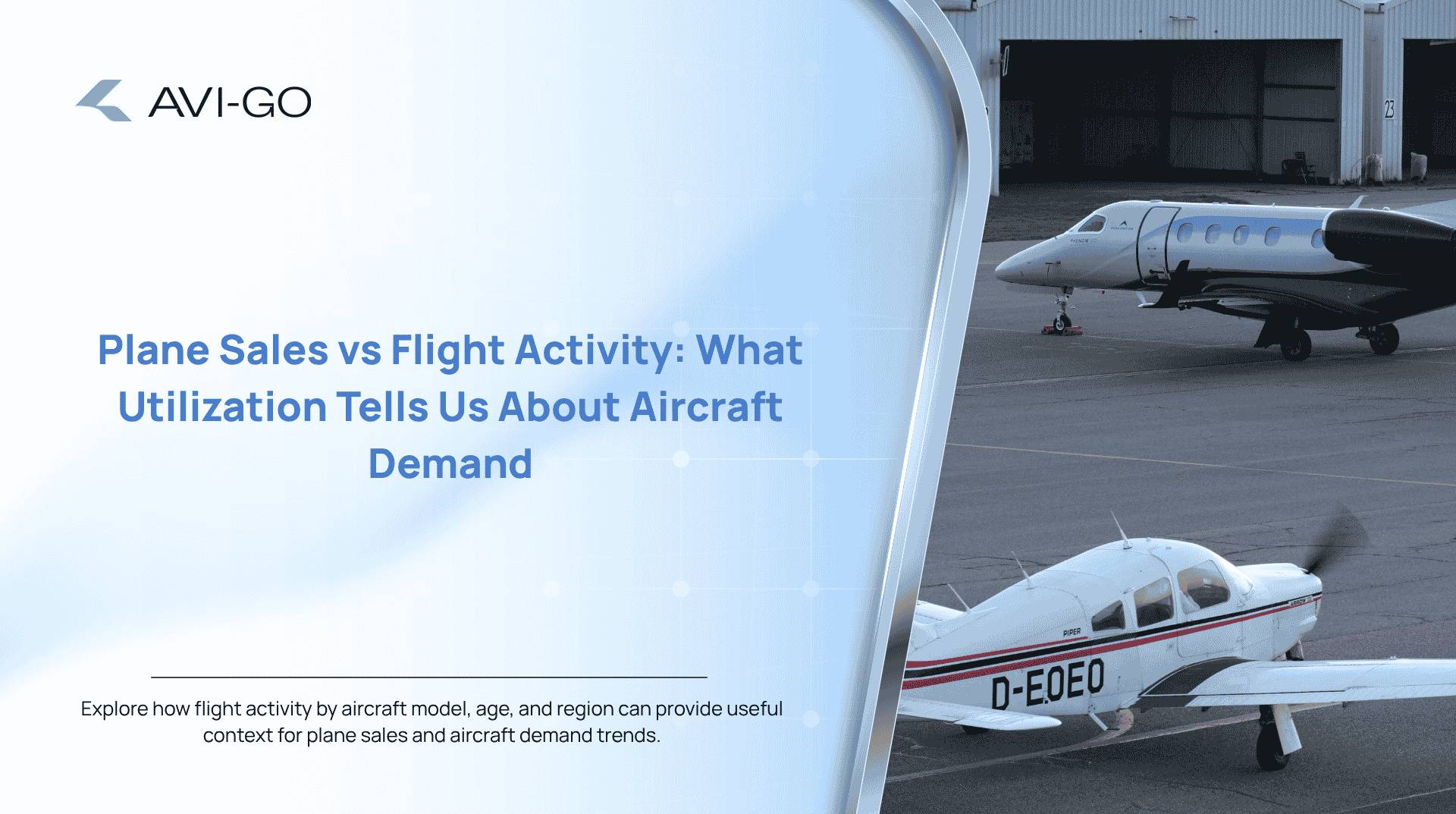 AVI-GO

Plane Sales vs Flight Activity: What Utilization Tells Us About Aircraft Demand

Explore how flight activity by aircraft model, age, and region can provide useful context for plane sales and aircraft demand trends.

23

PHENOM

PIPER

D-EOEO